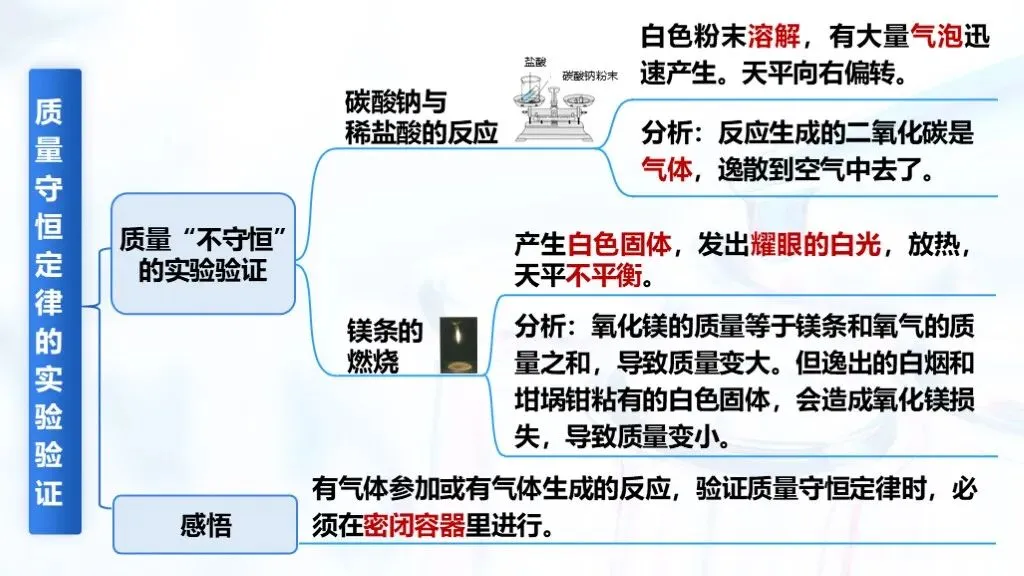 质量守恒定律的实验验证

质量“不守恒”的实验验证

碳酸钠与稀盐酸的反应

盐酸
碳酸钠粉末

白色粉末溶解，有大量气泡迅速产生。天平向右偏转。

分析：反应生成的二氧化碳是气体，逸散到空气中去了。

镁条的燃烧

产生白色固体，发出耀眼的白光，放热，天平不平衡。

分析：氧化镁的质量等于镁条和氧气的质量之和，导致质量变大。但逸出的白烟和坩埚钳粘有的白色固体，会造成氧化镁损失，导致质量变小。

感悟

有气体参加或有气体生成的反应，验证质量守恒定律时，必须在密闭容器里进行。